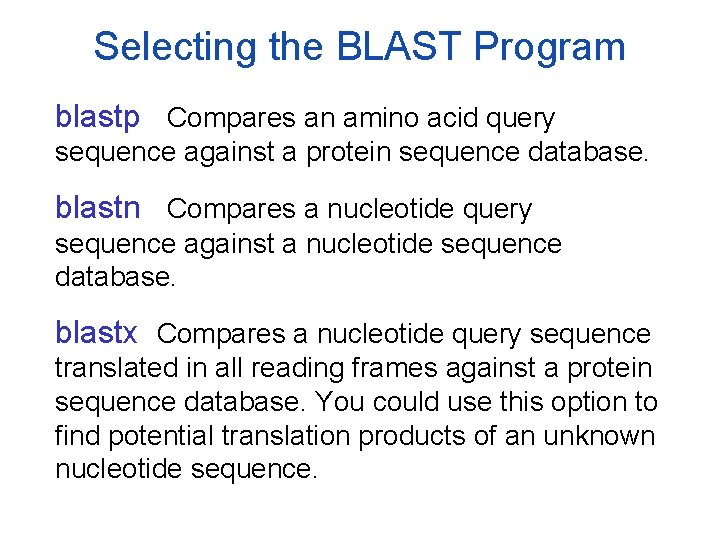 Selecting the BLAST Program

blastp Compares an amino acid query sequence against a protein sequence database.

blastn Compares a nucleotide query sequence against a nucleotide sequence database.

blastx Compares a nucleotide query sequence translated in all reading frames against a protein sequence database. You could use this option to find potential translation products of an unknown nucleotide sequence.